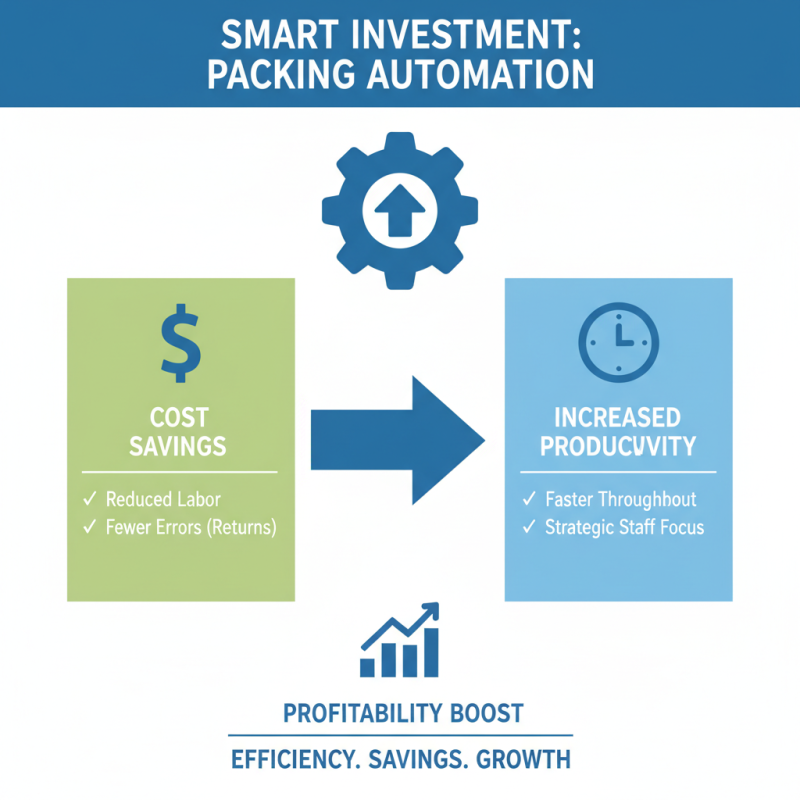 SMART INVESTMENT: PACKING AUTOMATION

$

COST SAVINGS

✓ Reduced Labor
✓ Fewer Errors (Returns)

INCREASED PRODUCUVITY

✓ Faster Throughhout
✓ Strategic Staff Focus

PROFITABILITY BOOST

EFFICIENCY. SAVINGS. GROWTH